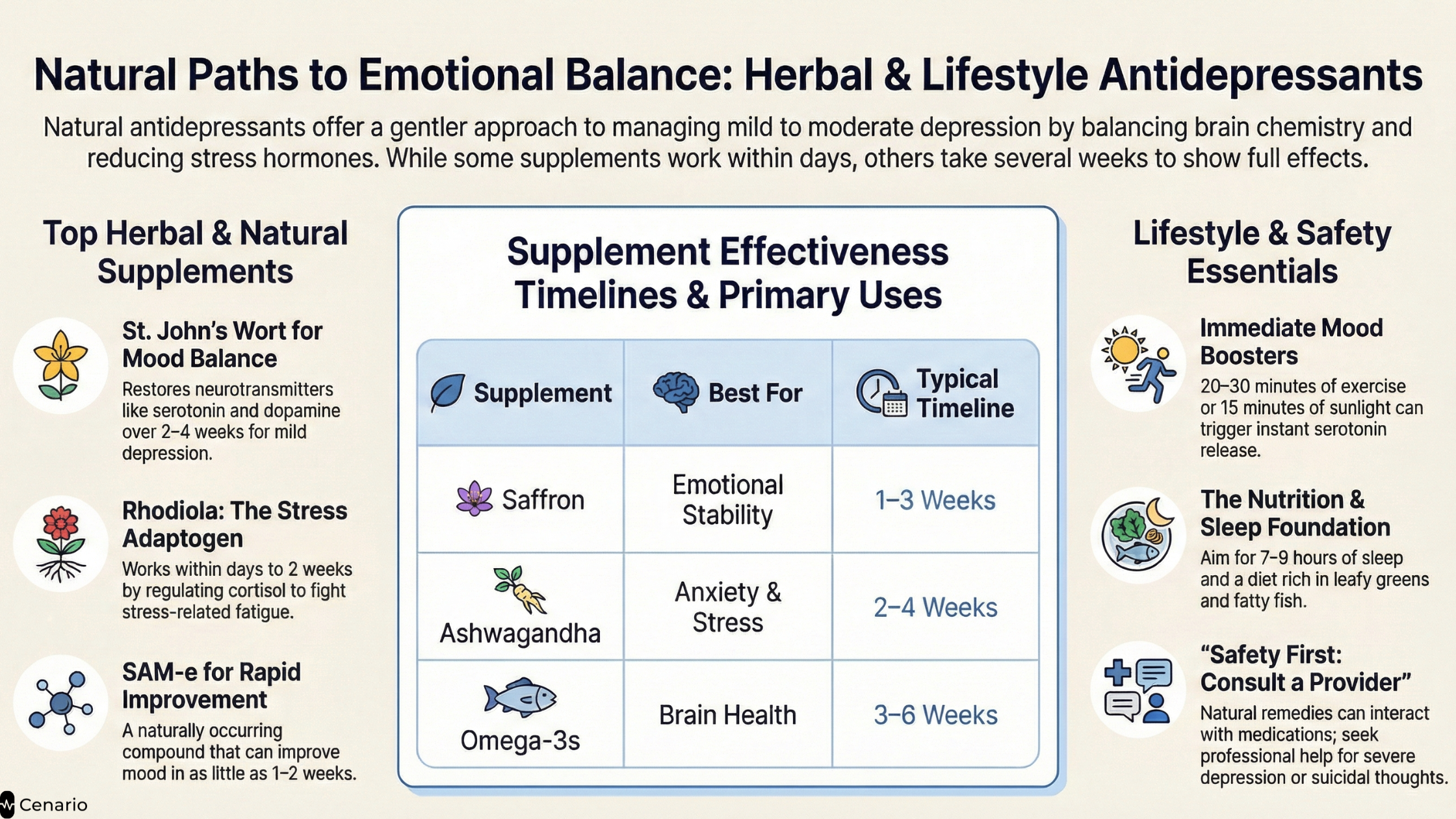 Natural Paths to Emotional Balance: Herbal & Lifestyle Antidepressants

Natural antidepressants offer a gentler approach to managing mild to moderate depression by balancing brain chemistry and reducing stress hormones. While some supplements work within days, others take several weeks to show full effects.

Top Herbal & Natural Supplements

St. John's Wort for Mood Balance
Restores neurotransmitters like serotonin and dopamine over 2–4 weeks for mild depression.

Rhodiola: The Stress Adaptogen
Works within days to 2 weeks by regulating cortisol to fight stress-related fatigue.

SAM-e for Rapid Improvement
A naturally occurring compound that can improve mood in as little as 1–2 weeks.

Supplement Effectiveness Timelines & Primary Uses

| Supplement | Best For | Typical Timeline |
|---|---|---|
| Saffron | Emotional Stability | 1–3 Weeks |
| Ashwagandha | Anxiety & Stress | 2–4 Weeks |
| Omega-3s | Brain Health | 3–6 Weeks |

Lifestyle & Safety Essentials

Immediate Mood Boosters
20–30 minutes of exercise or 15 minutes of sunlight can trigger instant serotonin release.

The Nutrition & Sleep Foundation
Aim for 7–9 hours of sleep and a diet rich in leafy greens and fatty fish.

"Safety First: Consult a Provider"
Natural remedies can interact with medications; seek professional help for severe depression or suicidal thoughts.

Cenario